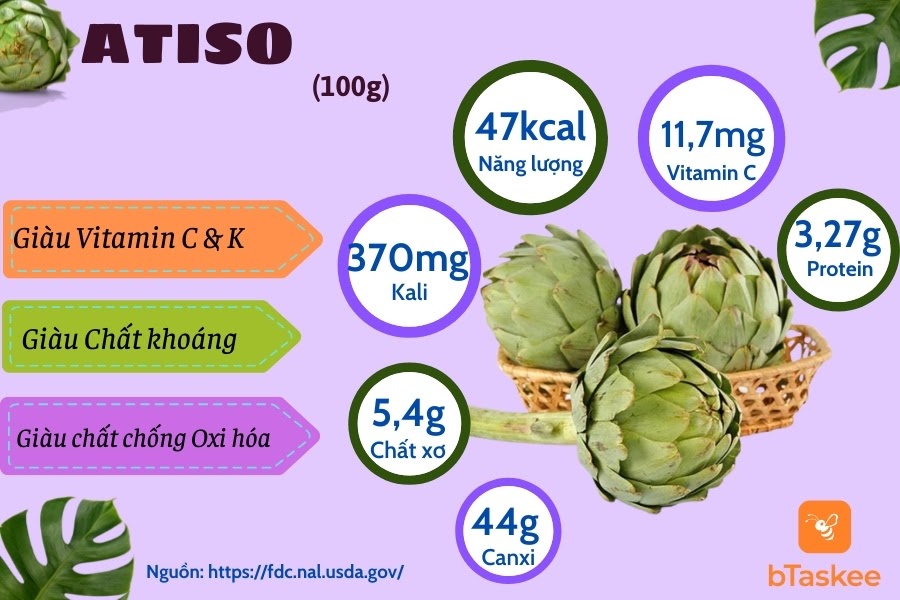 ATISO

(100g)

47kcal
Năng lượng

11,7mg
Vitamin C

Giàu Vitamin C & K

370mg
Kali

3,27g
Protein

Giàu Chất khoáng

Giàu chất chống Oxi hóa

5,4g
Chất xơ

44g
Canxi

Nguồn: https://fdc.nal.usda.gov/

bTaskee